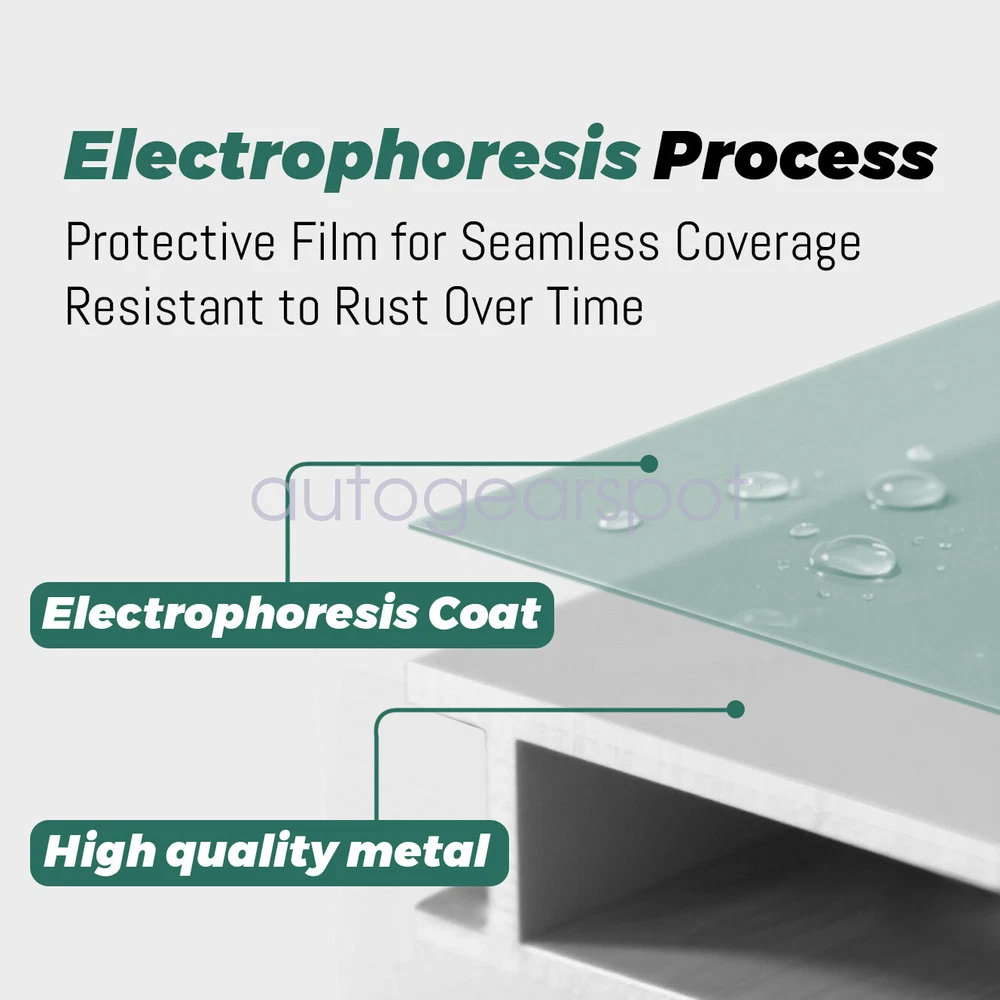 Electrophoresis Process
Protective Film for Seamless Coverage
Resistant to Rust Over Time

autogearspot

Electrophoresis Coat

High quality metal